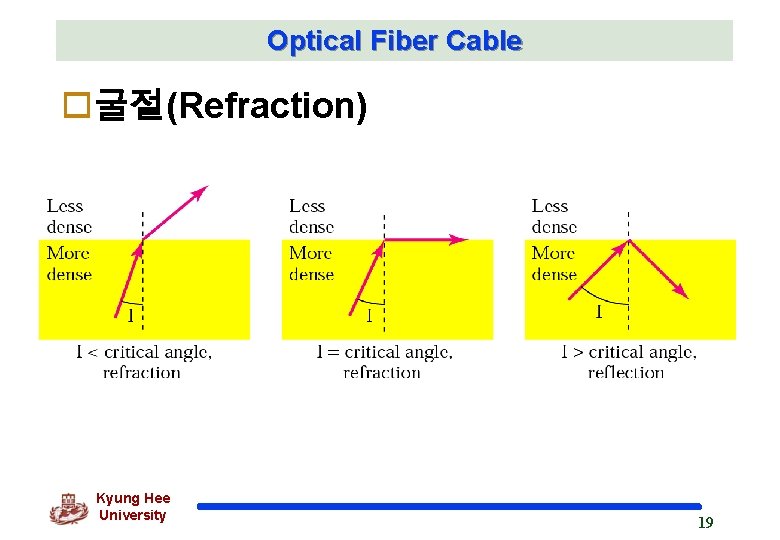 Optical Fiber Cable

굴절(Refraction)

Less dense

More dense

I

I < critical angle, refraction

Less dense

More dense

I

I = critical angle, refraction

Less dense

More dense

I

I > critical angle, reflection

Kyung Hee University

19